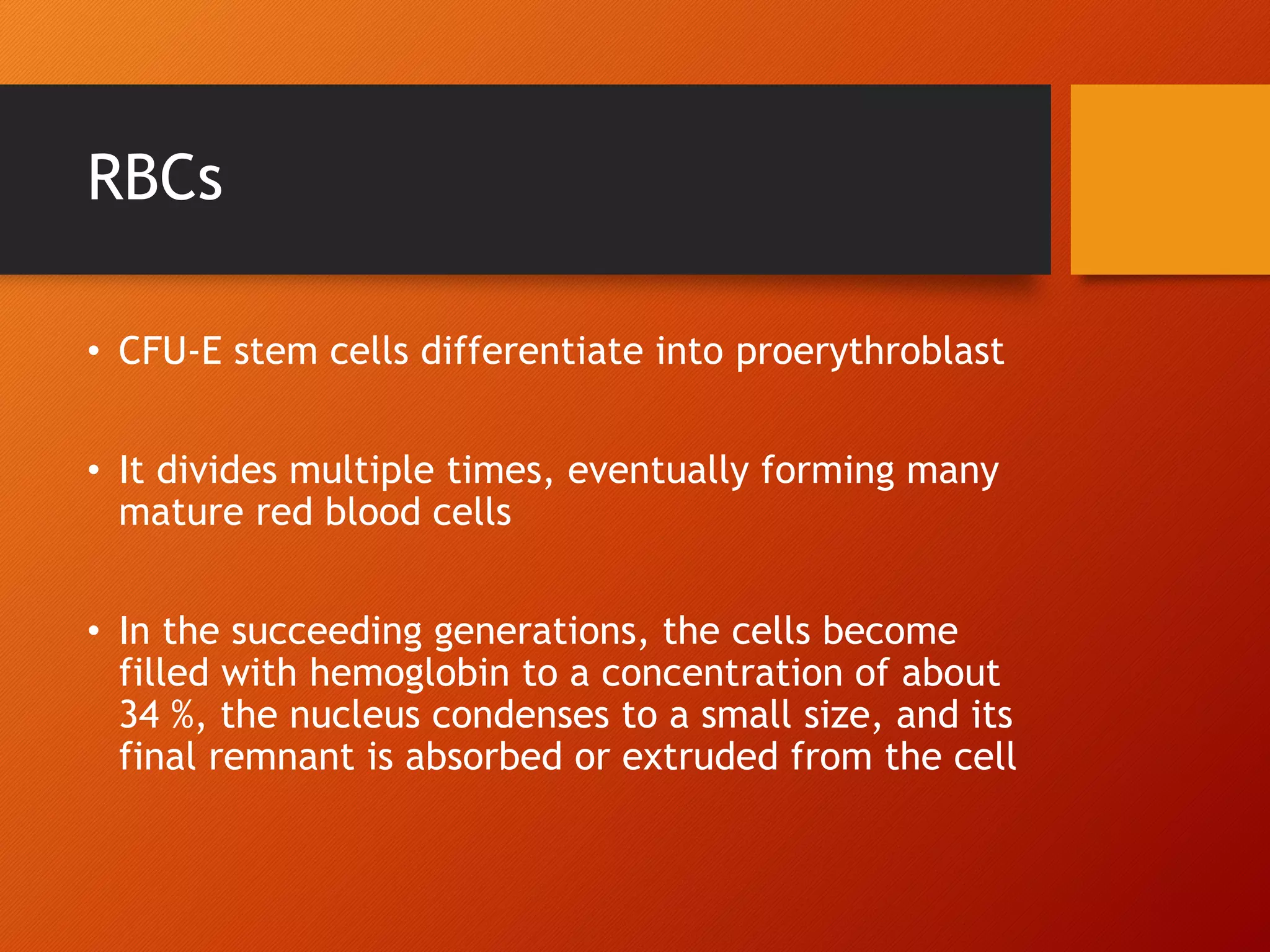 RBCs

• CFU-E stem cells differentiate into proerythroblast

• It divides multiple times, eventually forming many mature red blood cells

• In the succeeding generations, the cells become filled with hemoglobin to a concentration of about 34 %, the nucleus condenses to a small size, and its final remnant is absorbed or extruded from the cell